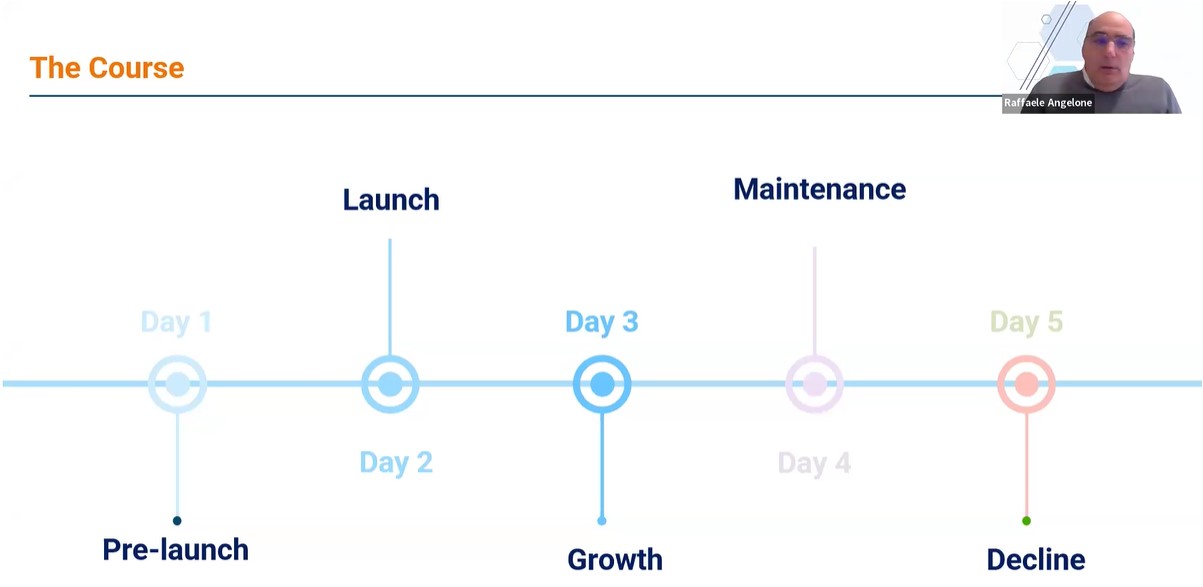 The Course

Raffaele Angelone

Launch

Maintenance

Day 1

Day 3

Day 5

Day 2

Day 4

Pre-launch

Growth

Decline